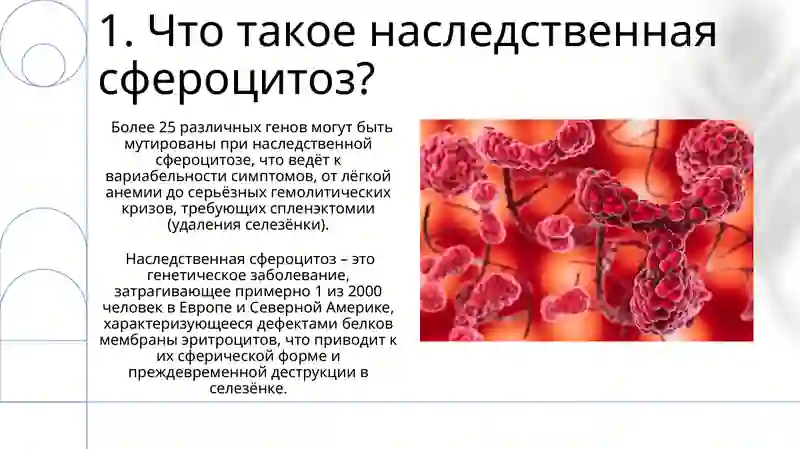 1. Что такое наследственная сфероцитоз?

Более 25 различных генов могут быть мутированы при наследственной сфероцитозе, что ведёт к вариабельности симптомов, от лёгкой анемии до серьёзных гемолитических кризов, требующих спленэктомии (удаления селезёнки).

Наследственная сфероцитоз – это генетическое заболевание, затрагивающее примерно 1 из 2000 человек в Европе и Северной Америке, характеризующееся дефектами белков мембраны эритроцитов, что приводит к их сферической форме и преждевременной деструкции в селезёнке.